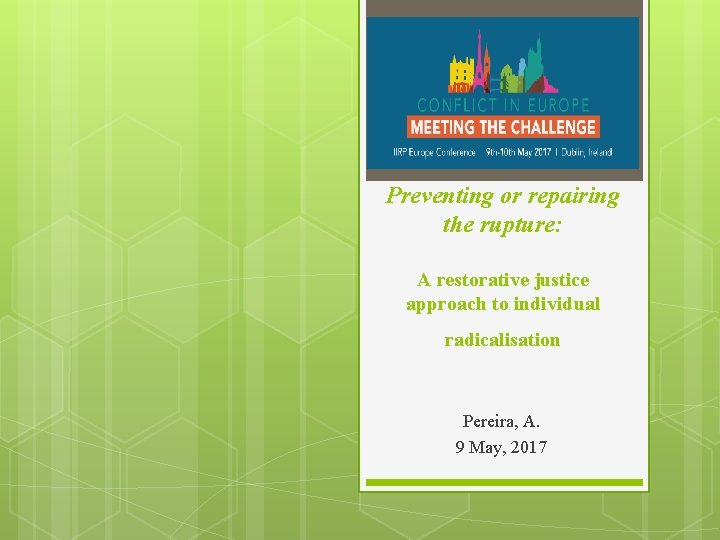 CONFLICT IN EUROPE
MEETING THE CHALLENGE
IIRP Europe Conference 9th-10th May 2017 | Dublin, Ireland

Preventing or repairing the rupture:

A restorative justice approach to individual radicalisation

Pereira, A.
9 May, 2017